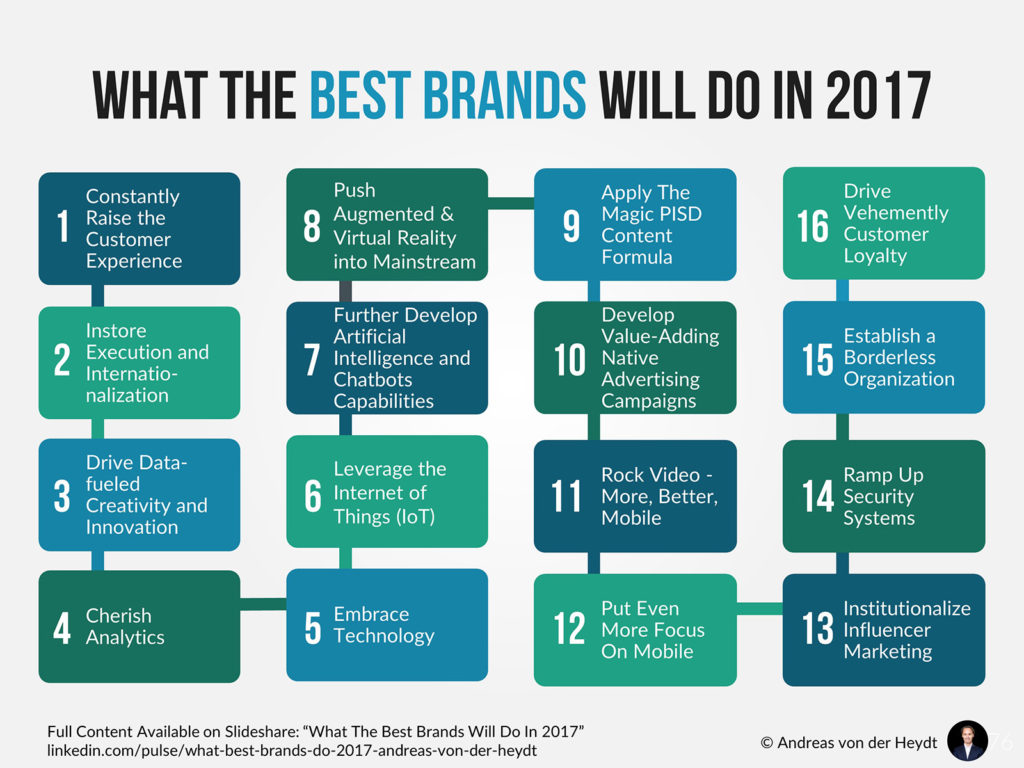 WHAT THE BEST BRANDS WILL DO IN 2017

1 Constantly Raise the Customer Experience

2 Instore Execution and Internationalization

3 Drive Data-fueled Creativity and Innovation

4 Cherish Analytics

5 Embrace Technology

6 Leverage the Internet of Things (IoT)

7 Further Develop Artificial Intelligence and Chatbots Capabilities

8 Push Augmented & Virtual Reality into Mainstream

9 Apply The Magic PISD Content Formula

10 Develop Value-Adding Native Advertising Campaigns

11 Rock Video - More, Better, Mobile

12 Put Even More Focus On Mobile

13 Institutionalize Influencer Marketing

14 Ramp Up Security Systems

15 Establish a Borderless Organization

16 Drive Vehemently Customer Loyalty

Full Content Available on Slideshare: “What The Best Brands Will Do In 2017”
linkedin.com/pulse/what-best-brands-do-2017-andreas-von-der-heydt

© Andreas von der Heydt

76